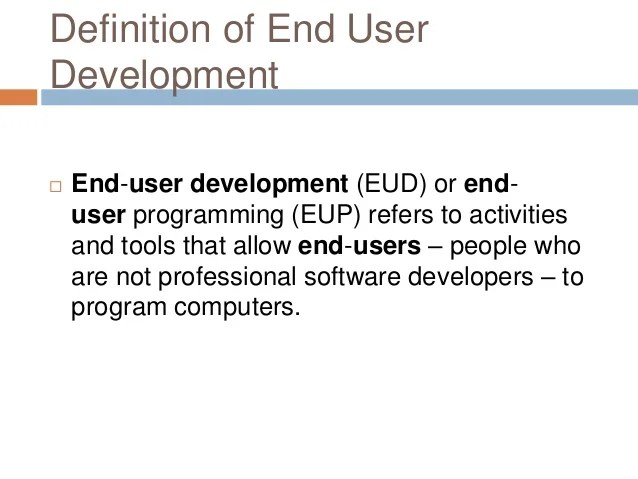 Definition of End User Development

□ End-user development (EUD) or end-user programming (EUP) refers to activities and tools that allow end-users – people who are not professional software developers – to program computers.